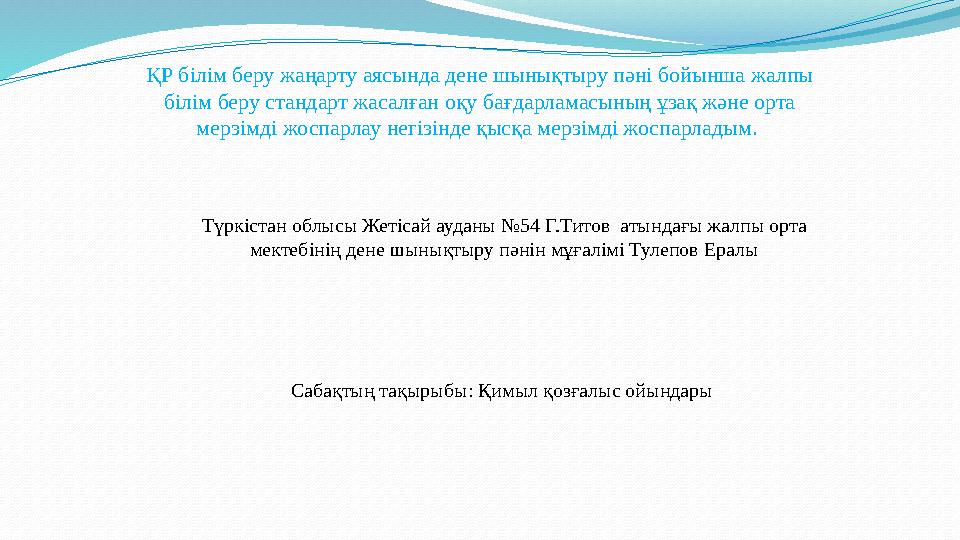 ҚР білім беру жаңарту аясында дене шынықтыру пәні бойынша жалпы білім беру стандарт жасалған оқу бағдарламасының ұзақ және орта мерзімді жоспарлау негізінде қысқа мерзімді жоспарладым.

Түркістан облысы Жетісай ауданы №54 Г.Титов атындағы жалпы орта мектебінің дене шынықтыру пәнін мұғалімі Тулепов Ералы

Сабақтың тақырыбы: Қимыл қозғалыс ойындары